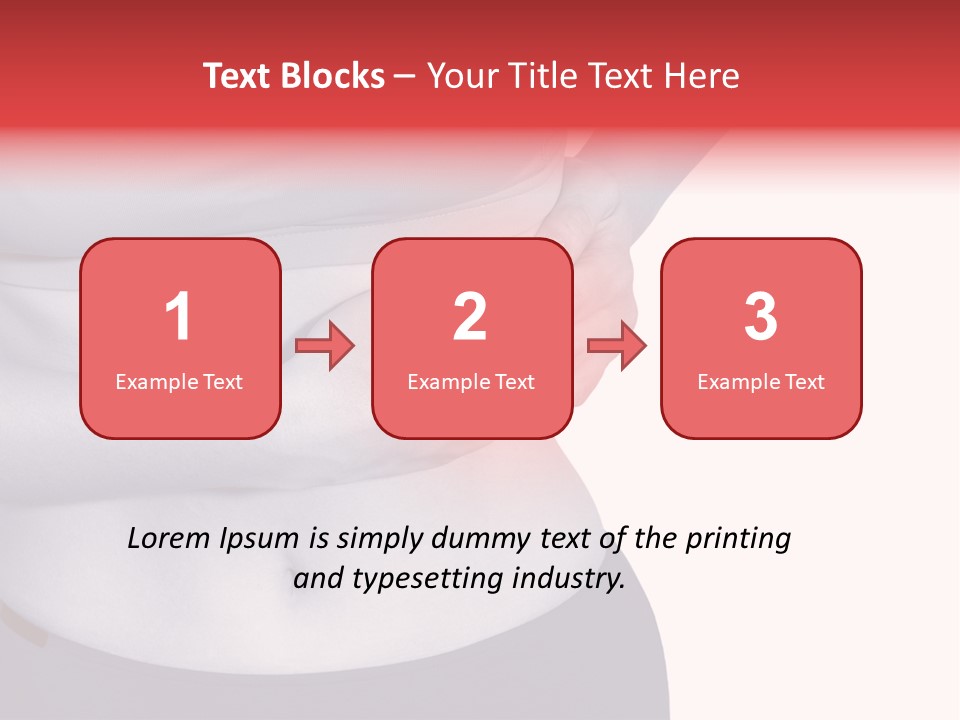 Text Blocks – Your Title Text Here

1
Example Text

2
Example Text

3
Example Text

Lorem Ipsum is simply dummy text of the printing and typesetting industry.